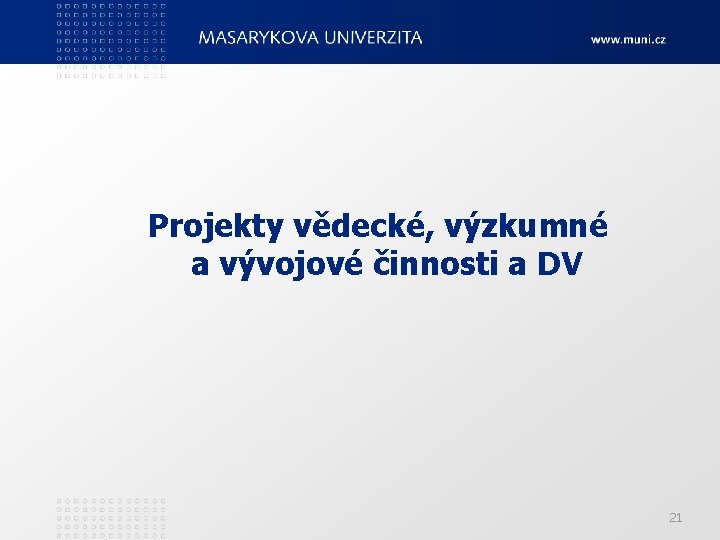 MASARYKOVA UNIVERZITA

www.muni.cz

Projekty vědecké, výzkumné a vývojové činnosti a DV

21